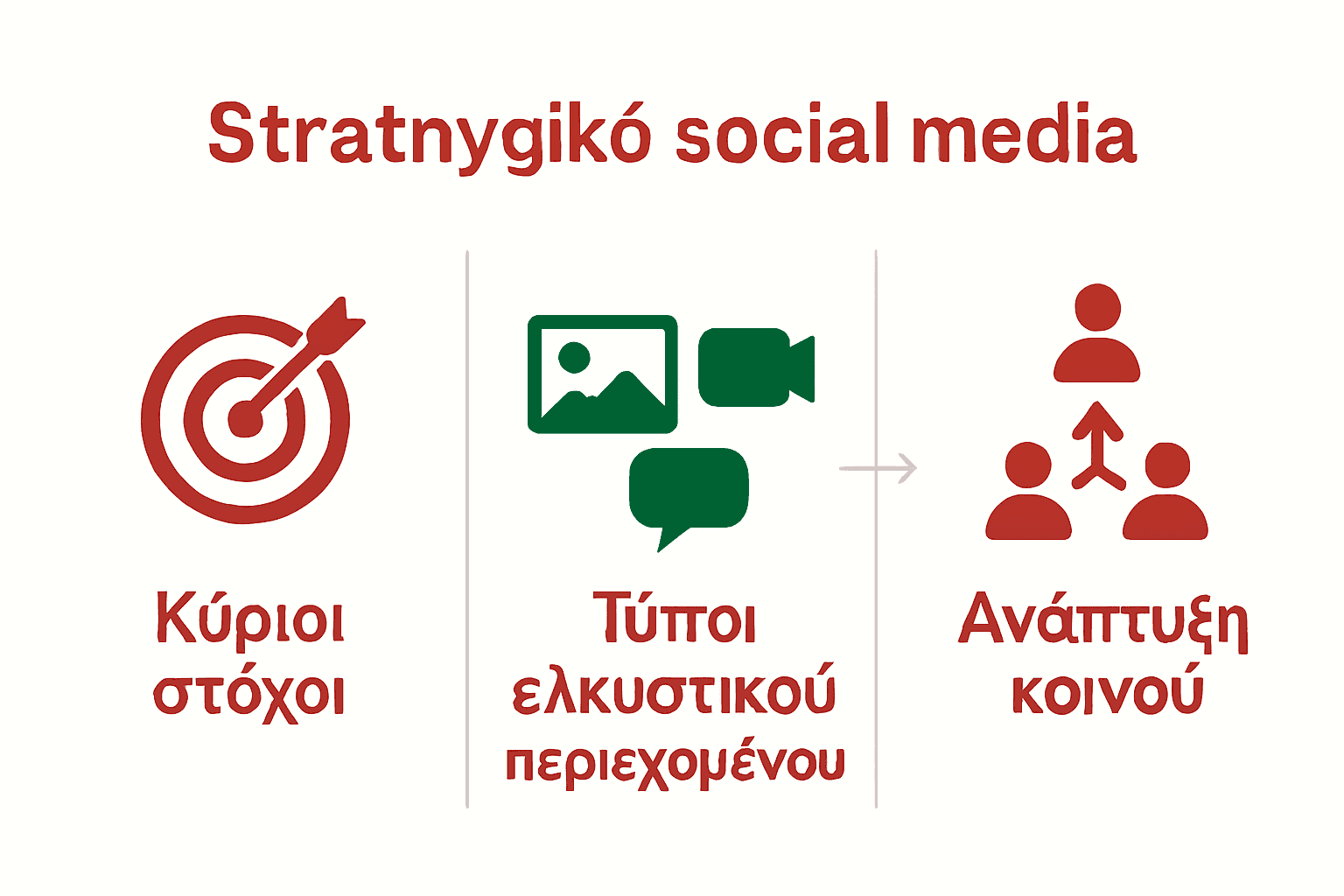 Stratnygikó social media

Κύριοι στόχοι

Τύποι ελκυστικού περιεχομένου

Ανάπτυξη κοινού